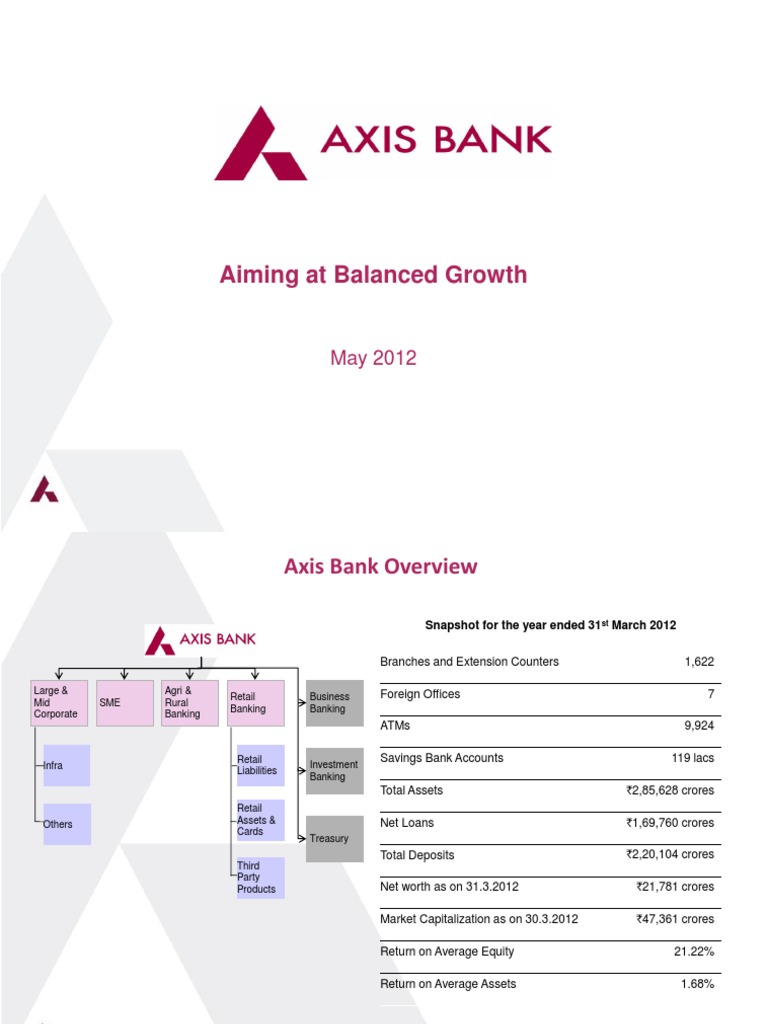 AXIS BANK

Aiming at Balanced Growth

May 2012

Axis Bank Overview

AXIS BANK

Large & Mid Corporate

SME

Agri & Rural Banking

Retail Banking

Business Banking

Investment Banking

Treasury

Infra

Others

Retail Liabilities

Retail Assets & Cards

Third Party Products

Snapshot for the year ended 31$^{st}$ March 2012

| | |
|---|---|
| Branches and Extension Counters | 1,622 |
| Foreign Offices | 7 |
| ATMs | 9,924 |
| Savings Bank Accounts | 119 lacs |
| Total Assets | ₹2,85,628 crores |
| Net Loans | ₹1,69,760 crores |
| Total Deposits | ₹2,20,104 crores |
| Net worth as on 31.3.2012 | ₹21,781 crores |
| Market Capitalization as on 30.3.2012 | ₹47,361 crores |
| Return on Average Equity | 21.22% |
| Return on Average Assets | 1.68% |